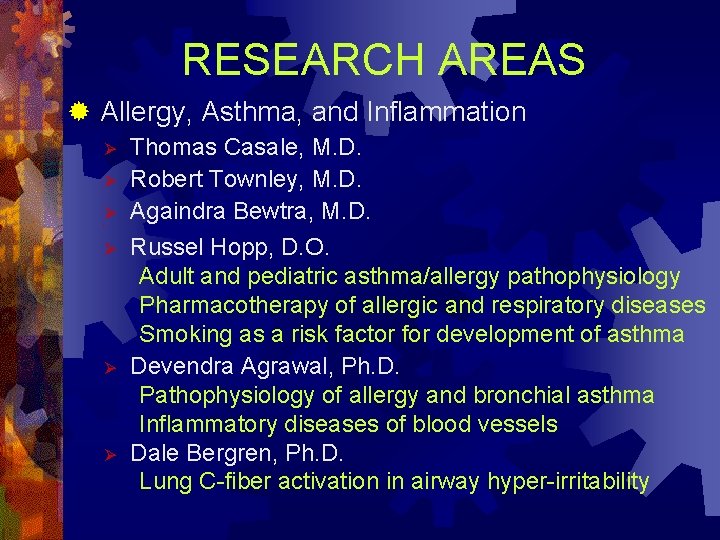 RESEARCH AREAS

Allergy, Asthma, and Inflammation

Thomas Casale, M.D.

Robert Townley, M.D.

Againdra Bewtra, M.D.

Russel Hopp, D.O.
Adult and pediatric asthma/allergy pathophysiology
Pharmacotherapy of allergic and respiratory diseases
Smoking as a risk factor for development of asthma

Devendra Agrawal, Ph.D.
Pathophysiology of allergy and bronchial asthma
Inflammatory diseases of blood vessels

Dale Bergren, Ph.D.
Lung C-fiber activation in airway hyper-irritability